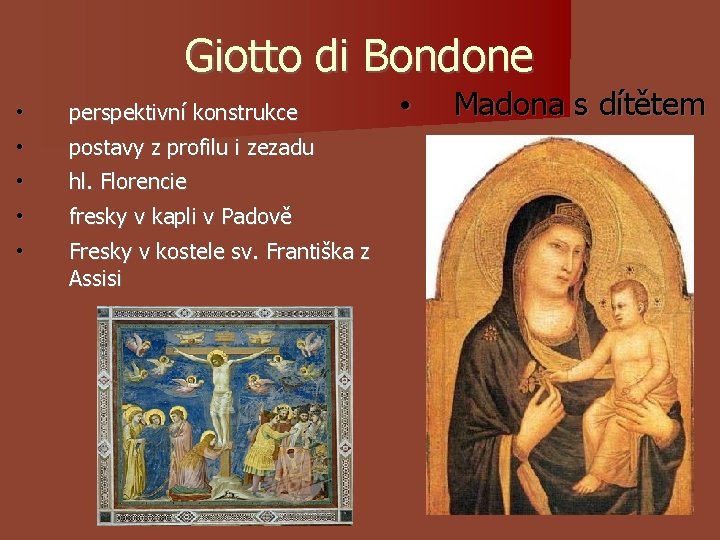 Giotto di Bondone

• perspektivní konstrukce
• postavy z profilu i zezadu
• hl. Florencie
• fresky v kapli v Padově
• Fresky v kostele sv. Františka z Assisi

• Madona s dítětem